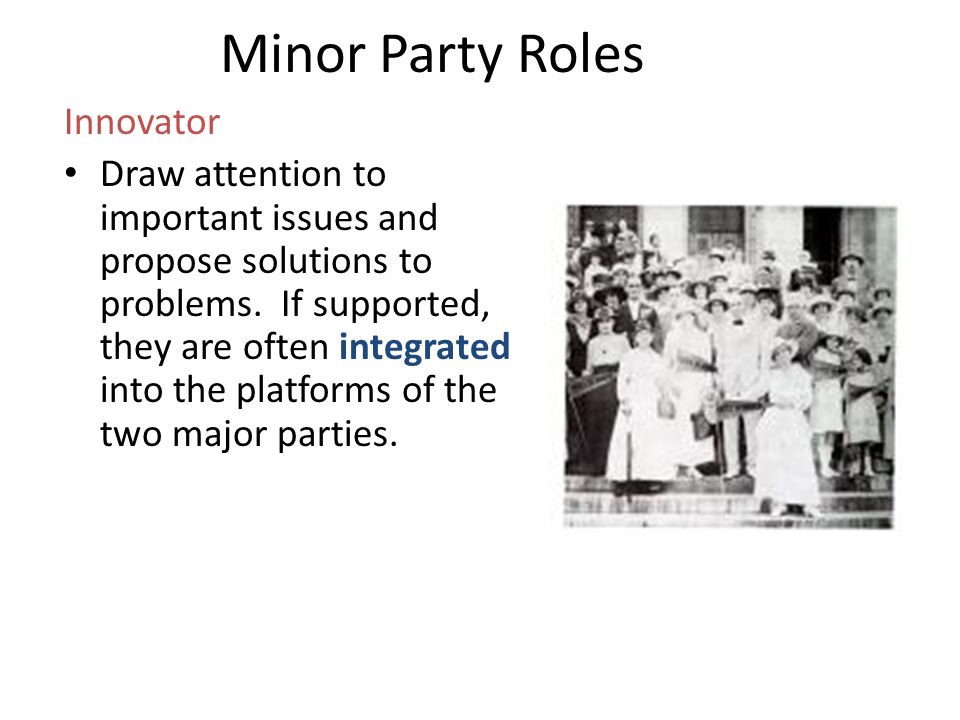 Minor Party Roles

Innovator

• Draw attention to important issues and propose solutions to problems. If supported, they are often integrated into the platforms of the two major parties.